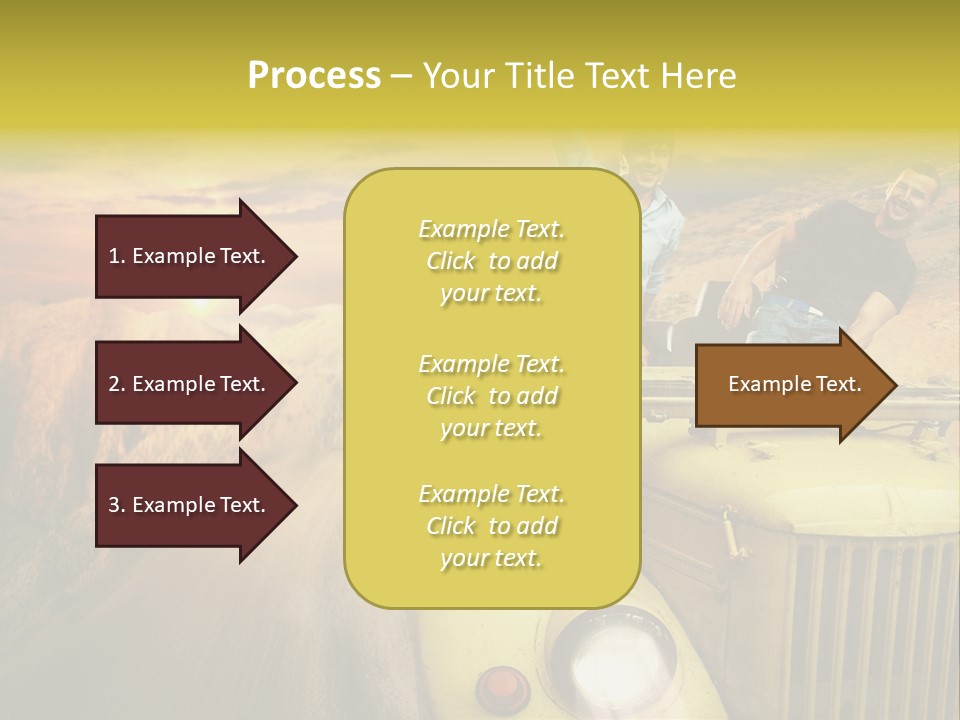 Process – Your Title Text Here

1. Example Text.

2. Example Text.

3. Example Text.

Example Text. Click to add your text.

Example Text. Click to add your text.

Example Text. Click to add your text.

Example Text.